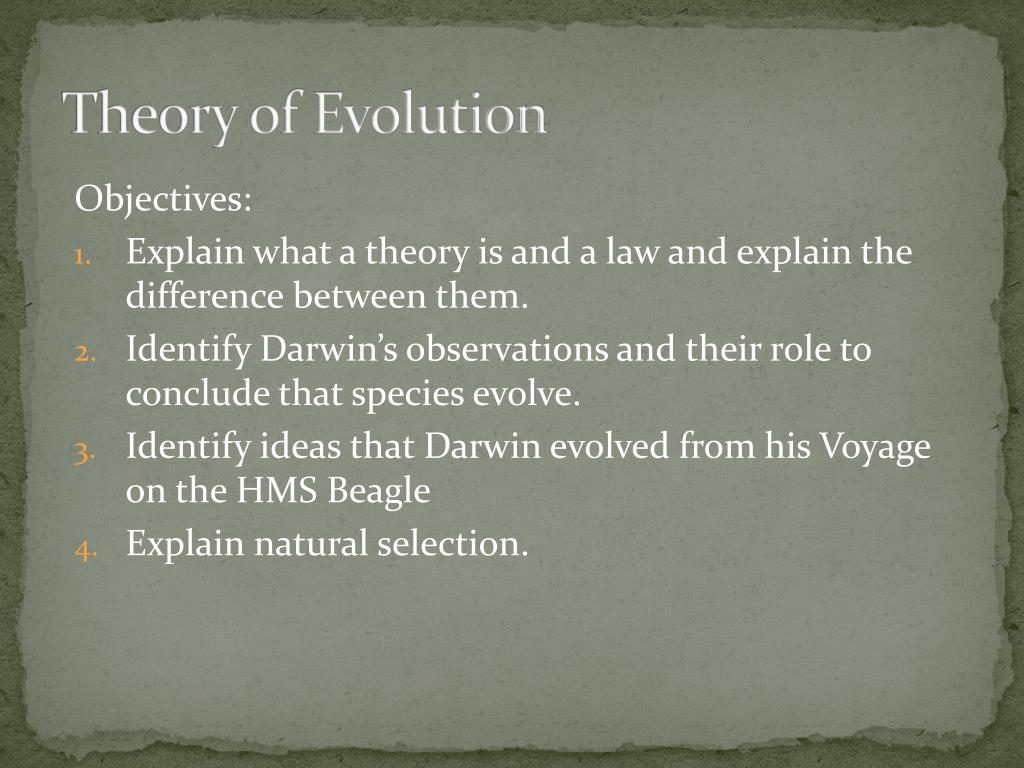 Theory of Evolution

Objectives:

1. Explain what a theory is and a law and explain the difference between them.
2. Identify Darwin's observations and their role to conclude that species evolve.
3. Identify ideas that Darwin evolved from his Voyage on the HMS Beagle
4. Explain natural selection.